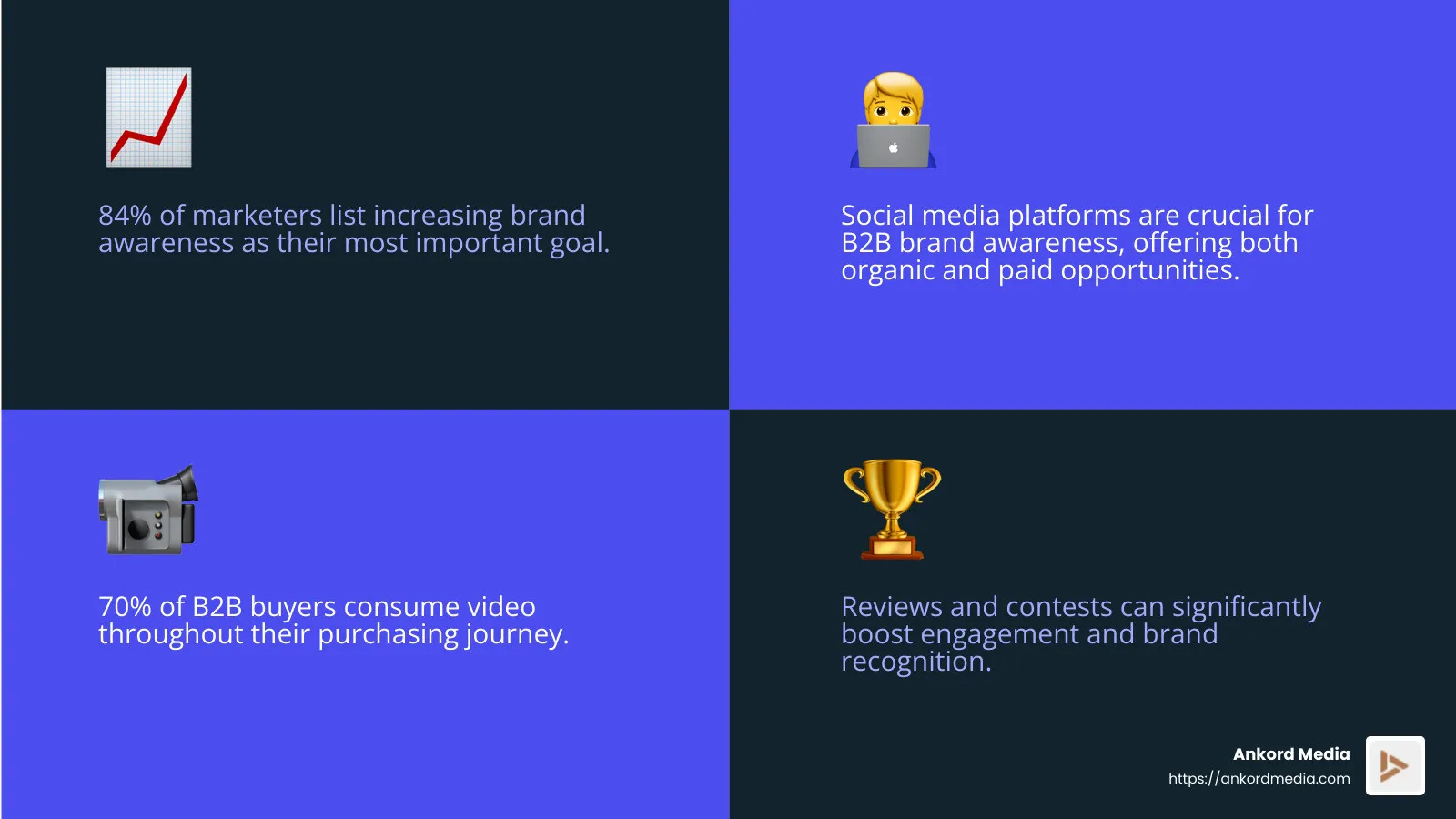 84% of marketers list increasing brand awareness as their most important goal.

Social media platforms are crucial for B2B brand awareness, offering both organic and paid opportunities.

70% of B2B buyers consume video throughout their purchasing journey.

Reviews and contests can significantly boost engagement and brand recognition.

Ankord Media
https://ankordmedia.com